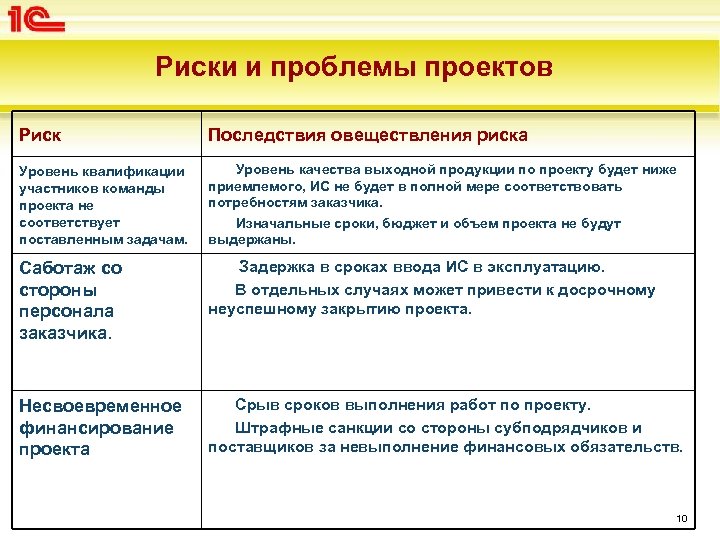 1С

Риски и проблемы проектов

| Риск | Последствия овеществления риска |
|---|---|
| Уровень квалификации участников команды проекта не соответствует поставленным задачам. | Уровень качества выходной продукции по проекту будет ниже приемлемого, ИС не будет в полной мере соответствовать потребностям заказчика. Изначальные сроки, бюджет и объем проекта не будут выдержаны. |
| Саботаж со стороны персонала заказчика. | Задержка в сроках ввода ИС в эксплуатацию. В отдельных случаях может привести к досрочному неуспешному закрытию проекта. |
| Несвоевременное финансирование проекта | Срыв сроков выполнения работ по проекту. Штрафные санкции со стороны субподрядчиков и поставщиков за невыполнение финансовых обязательств. |

10